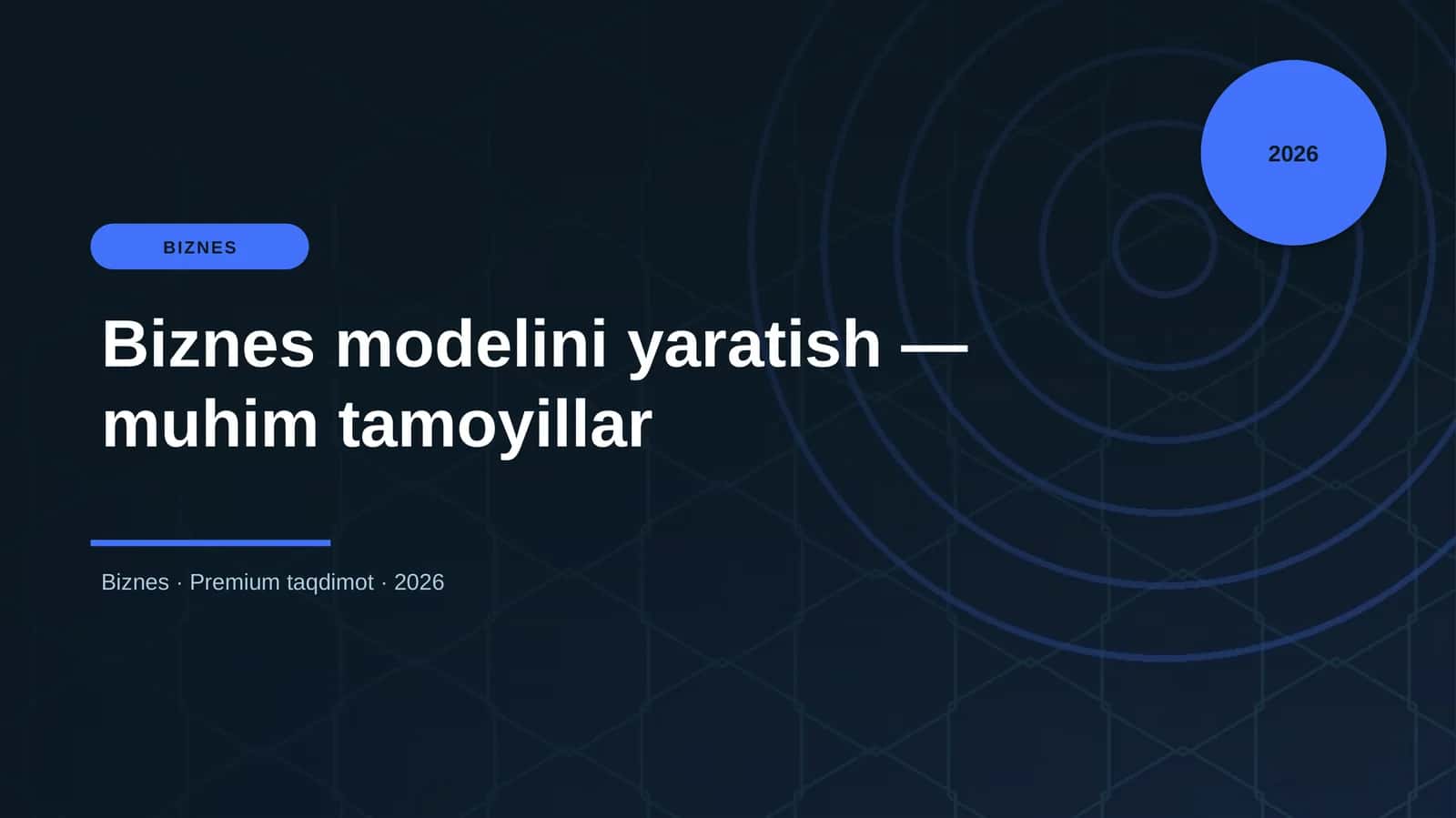 2026

BIZNES

Biznes modelini yaratish — muhim tamoyillar

Biznes · Premium taqdimot · 2026